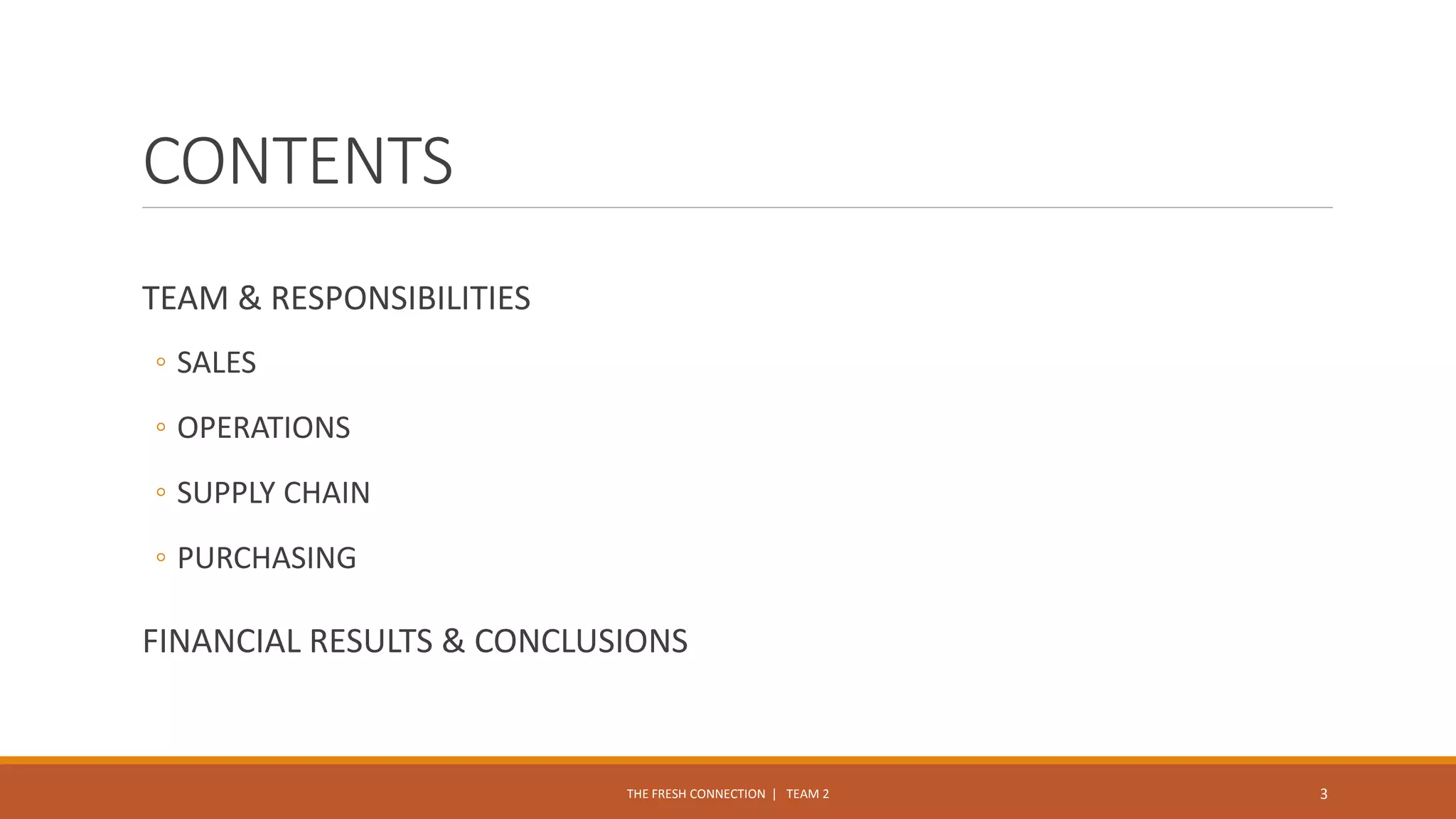 CONTENTS

TEAM & RESPONSIBILITIES

◦ SALES

◦ OPERATIONS

◦ SUPPLY CHAIN

◦ PURCHASING

FINANCIAL RESULTS & CONCLUSIONS

THE FRESH CONNECTION | TEAM 2

3